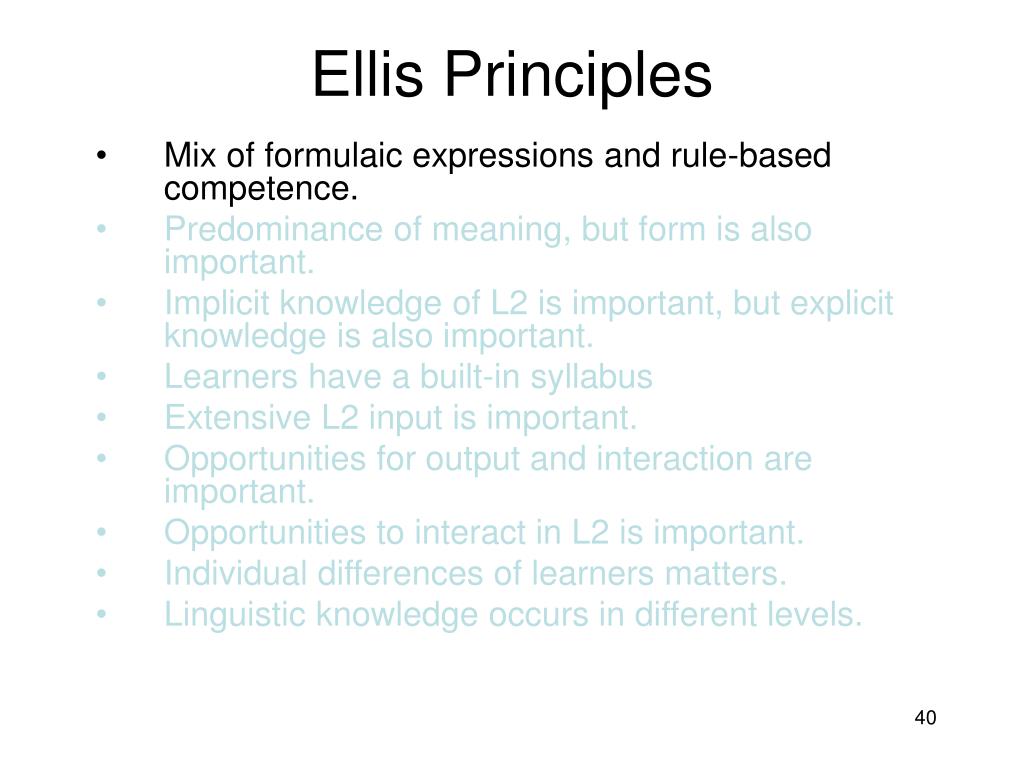 Ellis Principles

• Mix of formulaic expressions and rule-based competence.
• Predominance of meaning, but form is also important.
• Implicit knowledge of L2 is important, but explicit knowledge is also important.
• Learners have a built-in syllabus
• Extensive L2 input is important.
• Opportunities for output and interaction are important.
• Opportunities to interact in L2 is important.
• Individual differences of learners matters.
• Linguistic knowledge occurs in different levels.

40